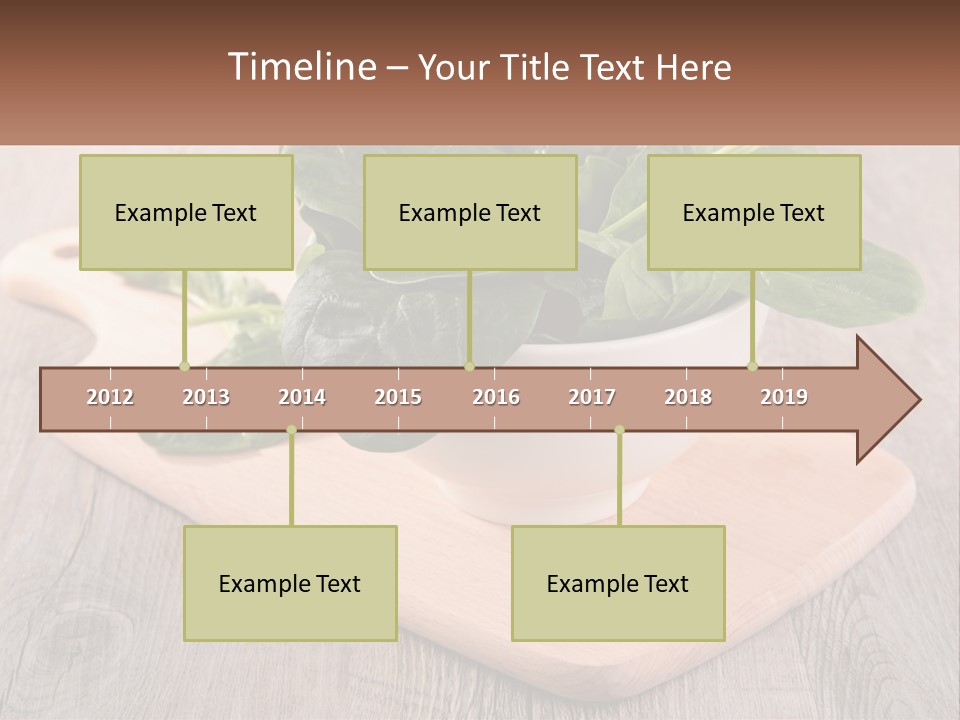 Timeline – Your Title Text Here

Example Text

Example Text

Example Text

2012 2013 2014 2015 2016 2017 2018 2019

Example Text

Example Text